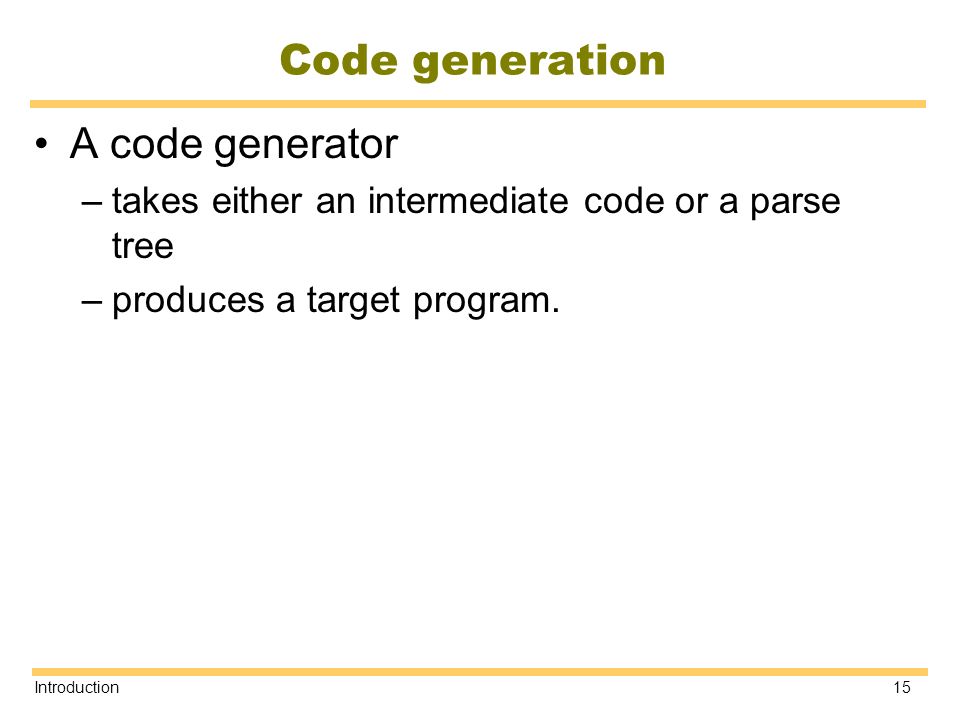 Code generation

• A code generator
– takes either an intermediate code or a parse tree
– produces a target program.

Introduction

15